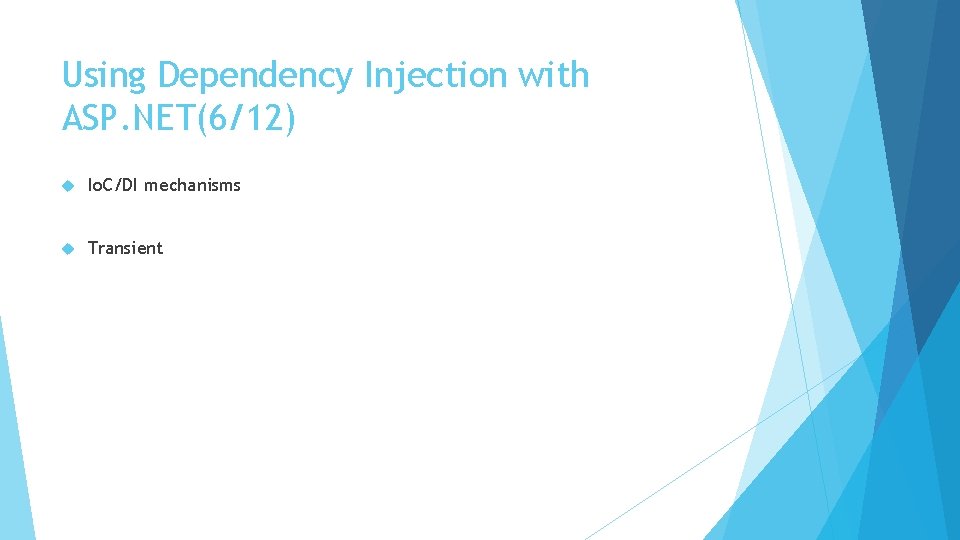 Using Dependency Injection with ASP.NET(6/12)

IoC/DI mechanisms

Transient